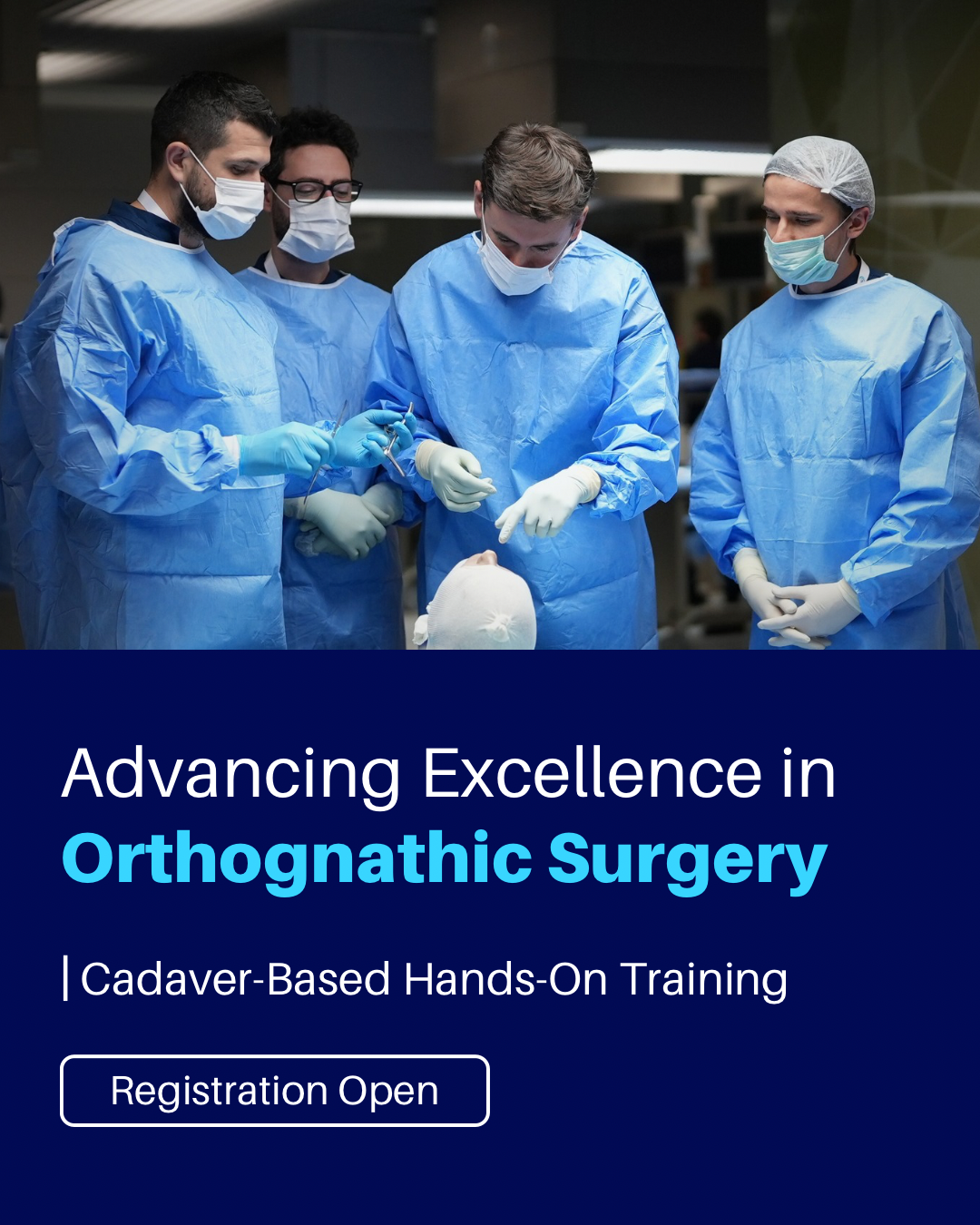 Advancing Excellence in
Orthognathic Surgery

| Cadaver-Based Hands-On Training

Registration Open